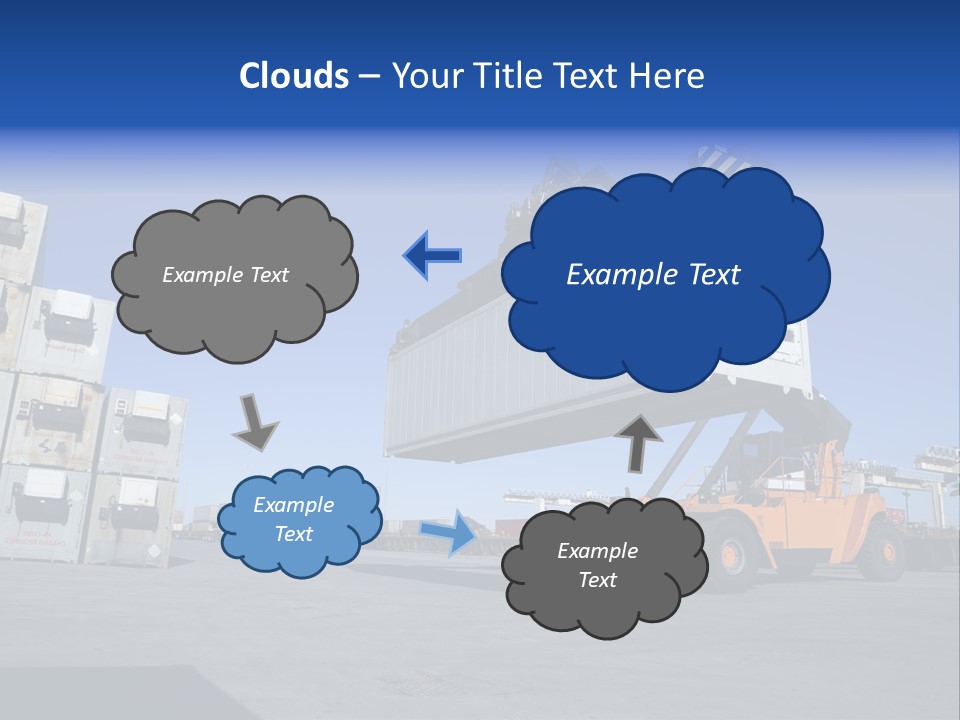 Clouds – Your Title Text Here

Example Text

Example Text

Example Text

Example Text